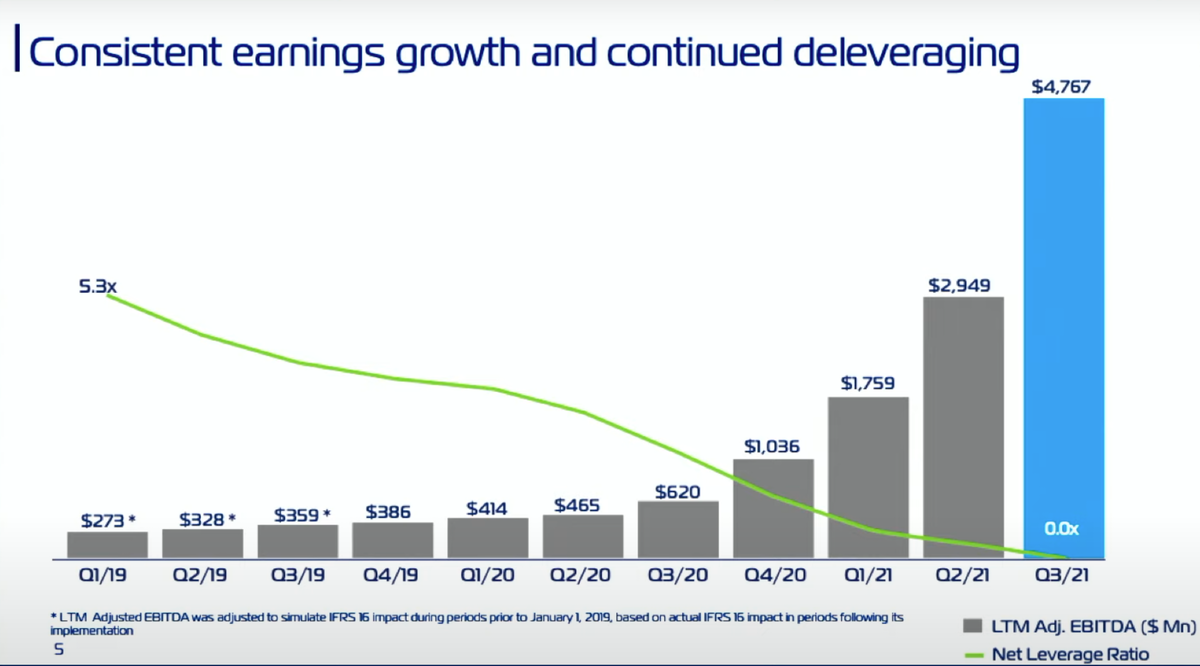 Consistent earnings growth and continued deleveraging

5.3x

$273 * $328 * $359 * $386 $414 $465 $620 $1,036 $1,759 $2,949 $4,767

0.0x

Q1/19 Q2/19 Q3/19 Q4/19 Q1/20 Q2/20 Q3/20 Q4/20 Q1/21 Q2/21 Q3/21

* LTM Adjusted EBITDA was adjusted to simulate IFRS 16 impact during periods prior to January 1, 2019, based on actual IFRS 16 impact in periods following its implementation

5

LTM Adj. EBITDA ($ Mn)

Net Leverage Ratio